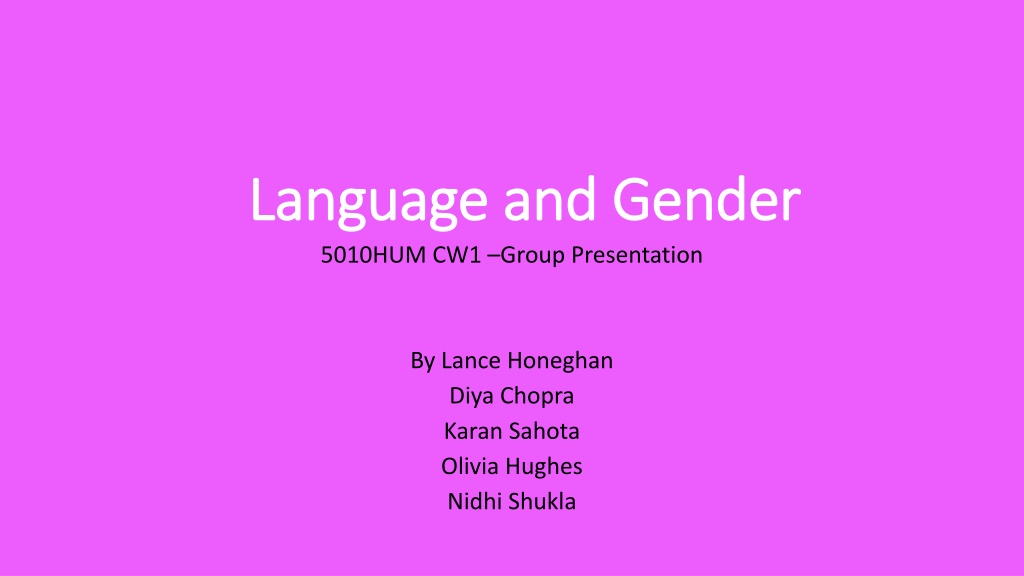 Language and Gender

5010HUM CW1 –Group Presentation

By Lance Honeghan
Diya Chopra
Karan Sahota
Olivia Hughes
Nidhi Shukla